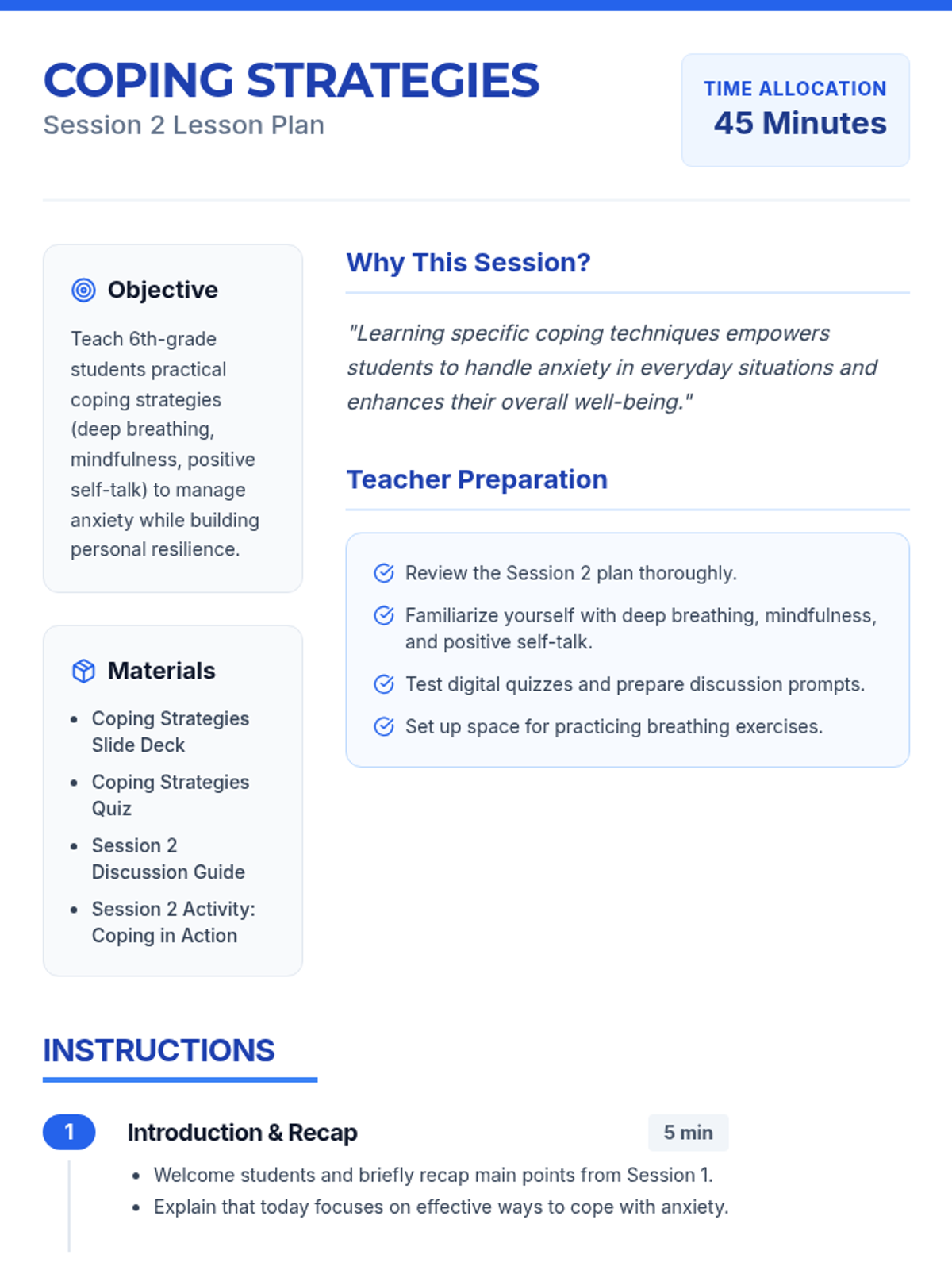 COPING STRATEGIES
Session 2 Lesson Plan

TIME ALLOCATION
45 Minutes

Objective

Teach 6th-grade students practical coping strategies (deep breathing, mindfulness, positive self-talk) to manage anxiety while building personal resilience.

Materials

- Coping Strategies Slide Deck
- Coping Strategies Quiz
- Session 2 Discussion Guide
- Session 2 Activity: Coping in Action

Why This Session?

"Learning specific coping techniques empowers students to handle anxiety in everyday situations and enhances their overall well-being."

Teacher Preparation

Review the Session 2 plan thoroughly.
Familiarize yourself with deep breathing, mindfulness, and positive self-talk.
Test digital quizzes and prepare discussion prompts.
Set up space for practicing breathing exercises.

INSTRUCTIONS

1 Introduction & Recap 5 min

- Welcome students and briefly recap main points from Session 1.
- Explain that today focuses on effective ways to cope with anxiety.